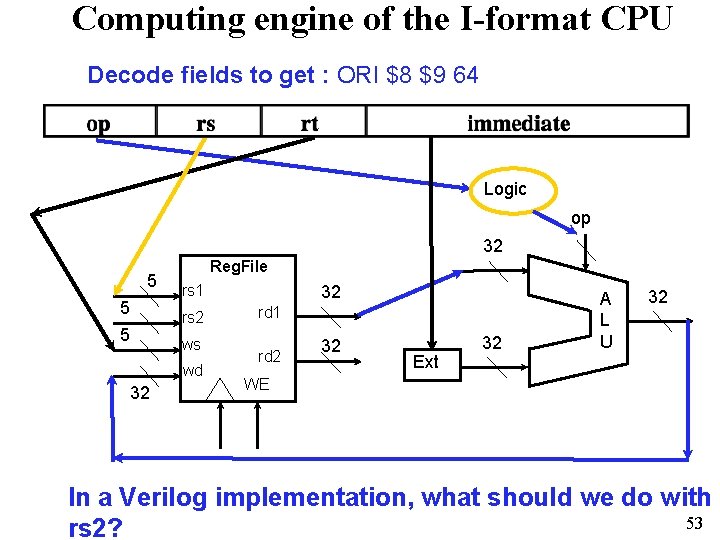 Computing engine of the I-format CPU

Decode fields to get : ORI $8 $9 64

| op | rs | rt | immediate |
|---|---|---|---|

Logic

op

32

RegFile

5

rs1

5

rs2

5

ws

wd

32

rd1

rd2

WE

32

32

Ext

32

A
L
U

32

In a Verilog implementation, what should we do with rs2?

53